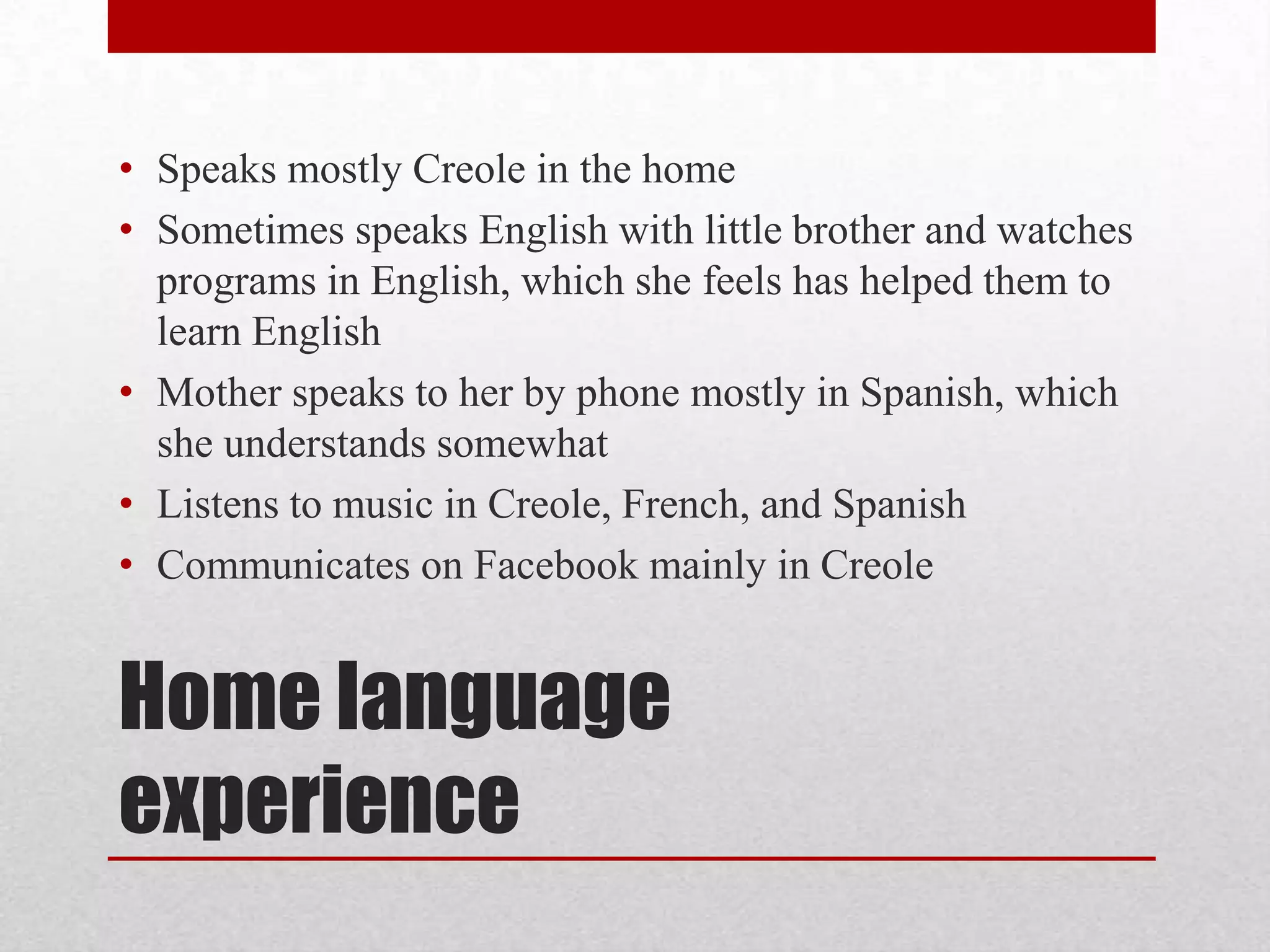 • Speaks mostly Creole in the home
• Sometimes speaks English with little brother and watches programs in English, which she feels has helped them to learn English
• Mother speaks to her by phone mostly in Spanish, which she understands somewhat
• Listens to music in Creole, French, and Spanish
• Communicates on Facebook mainly in Creole

Home language experience